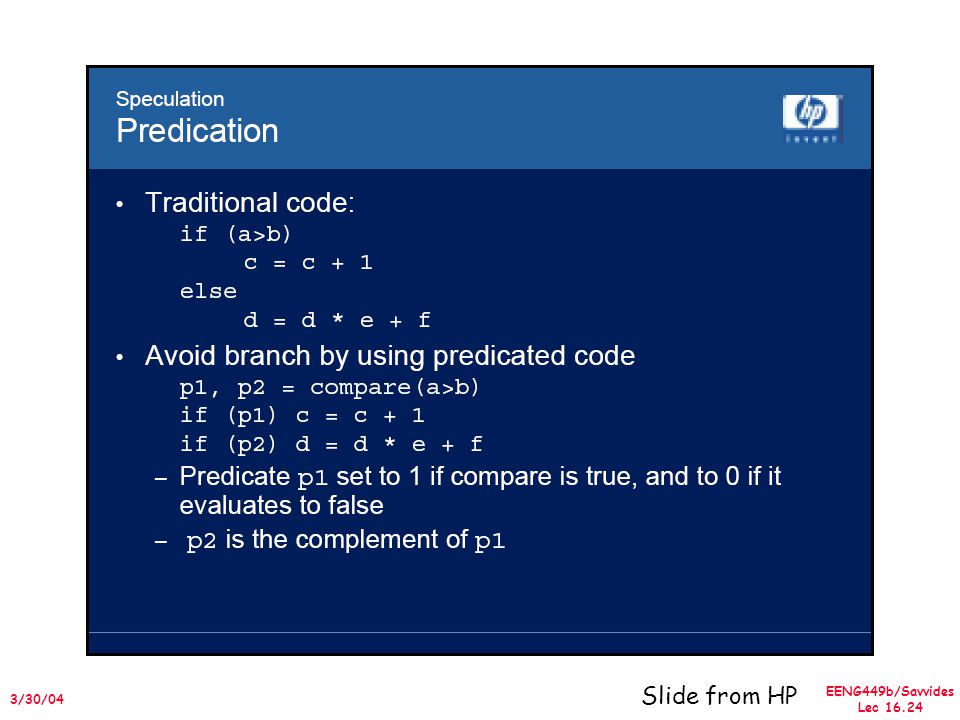 Speculation
Predication

hp
invent

• Traditional code:
if (a>b)
c = c + 1
else
d = d * e + f

• Avoid branch by using predicated code
p1, p2 = compare(a>b)
if (p1) c = c + 1
if (p2) d = d * e + f

– Predicate p1 set to 1 if compare is true, and to 0 if it evaluates to false

– p2 is the complement of p1

3/30/04

Slide from HP

EENG449b/Savvides
Lec 16.24